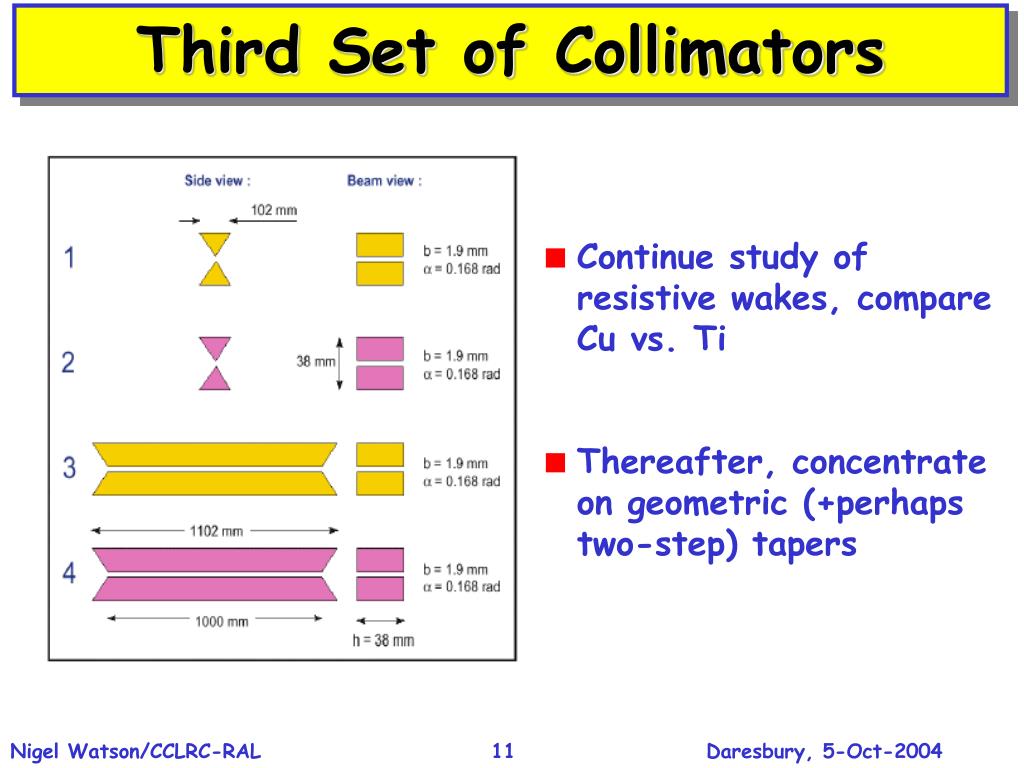 Third Set of Collimators

Side view :

Beam view :

102 mm

1

b = 1.9 mm
$\alpha$ = 0.168 rad

2

38 mm

b = 1.9 mm
$\alpha$ = 0.168 rad

3

b = 1.9 mm
$\alpha$ = 0.168 rad

1102 mm

4

b = 1.9 mm
$\alpha$ = 0.168 rad

1000 mm

h = 38 mm

Continue study of resistive wakes, compare Cu vs. Ti

Thereafter, concentrate on geometric (+perhaps two-step) tapers

Nigel Watson/CCLRC-RAL

11

Daresbury, 5-Oct-2004